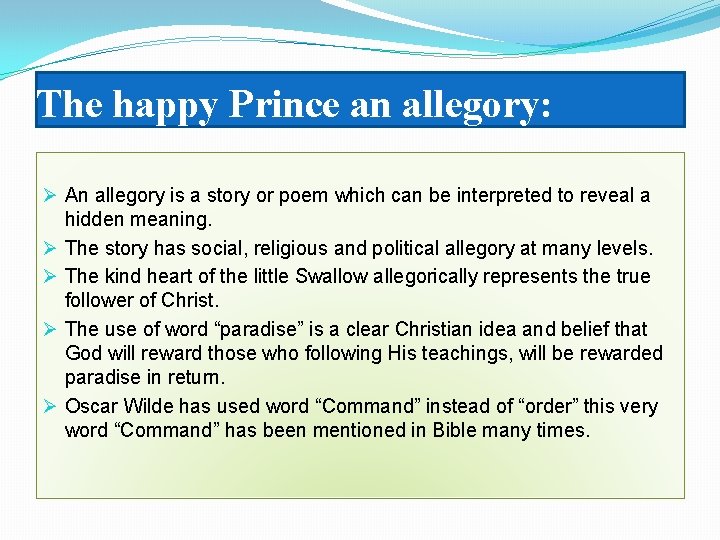 The happy Prince an allegory:

➢ An allegory is a story or poem which can be interpreted to reveal a hidden meaning.
➢ The story has social, religious and political allegory at many levels.
➢ The kind heart of the little Swallow allegorically represents the true follower of Christ.
➢ The use of word “paradise” is a clear Christian idea and belief that God will reward those who following His teachings, will be rewarded paradise in return.
➢ Oscar Wilde has used word “Command” instead of “order” this very word “Command” has been mentioned in Bible many times.